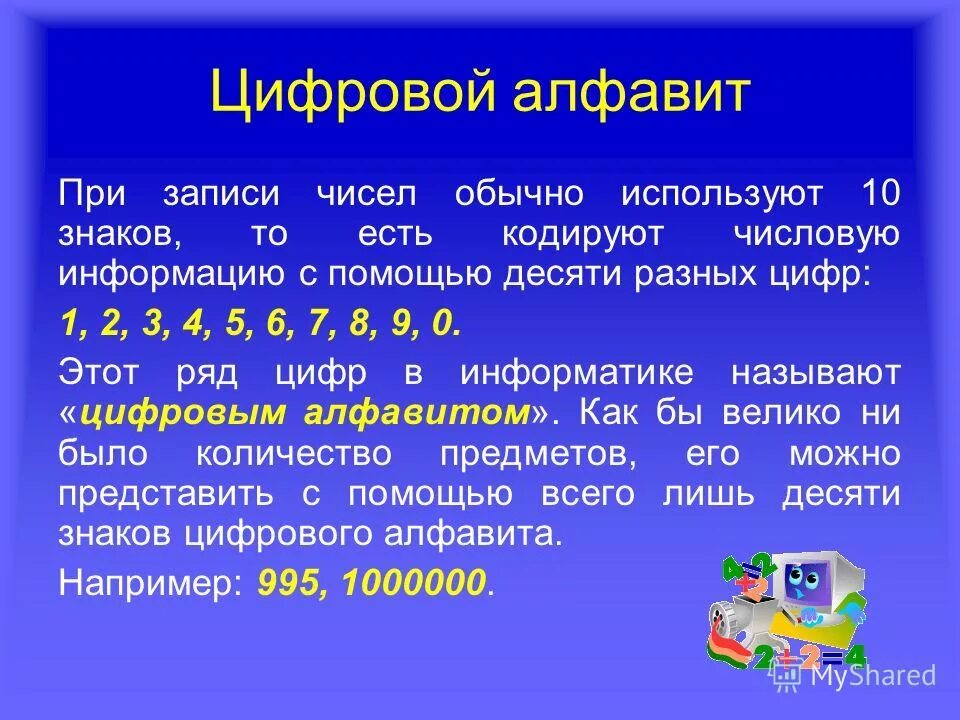 Цифровой алфавит

При записи чисел обычно используют 10 знаков, то есть кодируют числовую информацию с помощью десяти разных цифр:

1, 2, 3, 4, 5, 6, 7, 8, 9, 0.

Этот ряд цифр в информатике называют «цифровым алфавитом». Как бы велико ни было количество предметов, его можно представить с помощью всего лишь десяти знаков цифрового алфавита.

Например: 995, 1000000.

4+2
2+2=4

MyShared